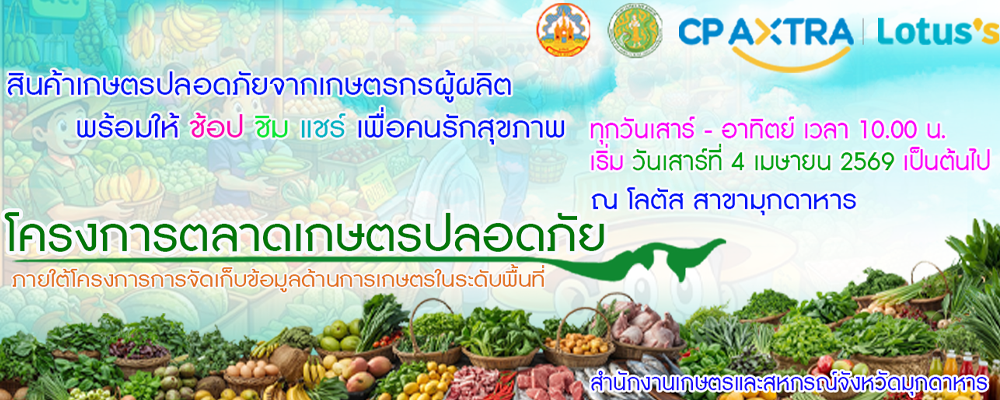 CP AXTRA | Lotus's

สินค้าเกษตรปลอดภัยจากเกษตรกรผู้ผลิต

พร้อมให้ ช้อป ชิม แชร์ เพื่อคนรักสุขภาพ

ทุกวันเสาร์ - อาทิตย์ เวลา 10.00 น.

เริ่ม วันเสาร์ที่ 4 เมษายน 2569 เป็นต้นไป

ณ โลตัส สาขามุกดาหาร

โครงการตลาดเกษตรปลอดภัย

ภายใต้โครงการการจัดเก็บข้อมูลด้านการเกษตรในระดับพื้นที่

สำนักงานเกษตรและสหกรณ์จังหวัดมุกดาหาร